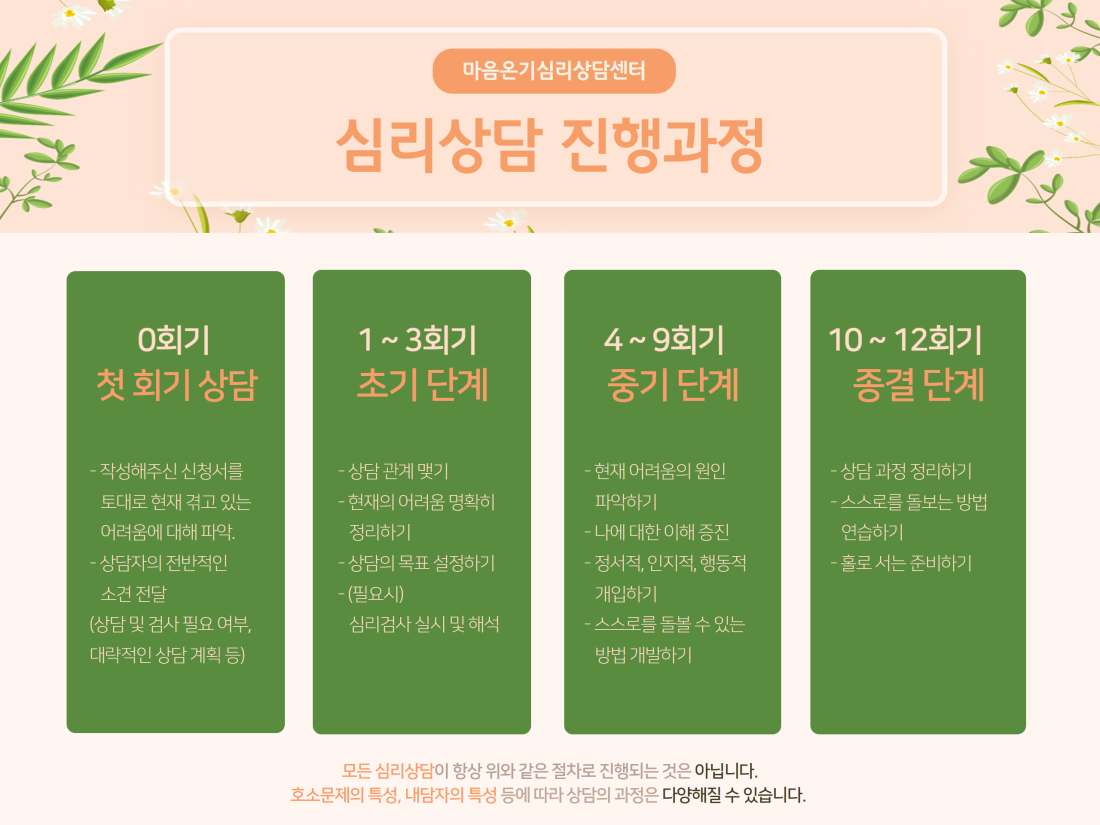 마음온기심리상담센터

심리상담 진행과정

0회기
첫 회기 상담

- 작성해주신 신청서를 토대로 현재 겪고 있는 어려움에 대해 파악.
- 상담자의 전반적인 소견 전달
(상담 및 검사 필요 여부, 대략적인 상담 계획 등)

1 ~ 3회기
초기 단계

- 상담 관계 맺기
- 현재의 어려움 명확히 정리하기
- 상담의 목표 설정하기
- (필요시) 심리검사 실시 및 해석

4 ~ 9회기
중기 단계

- 현재 어려움의 원인 파악하기
- 나에 대한 이해 증진
- 정서적, 인지적, 행동적 개입하기
- 스스로를 돌볼 수 있는 방법 개발하기

10 ~ 12회기
종결 단계

- 상담 과정 정리하기
- 스스로를 돌보는 방법 연습하기
- 홀로 서는 준비하기

모든 심리상담이 항상 위와 같은 절차로 진행되는 것은 아닙니다.
호소문제의 특성, 내담자의 특성 등에 따라 상담의 과정은 다양해질 수 있습니다.